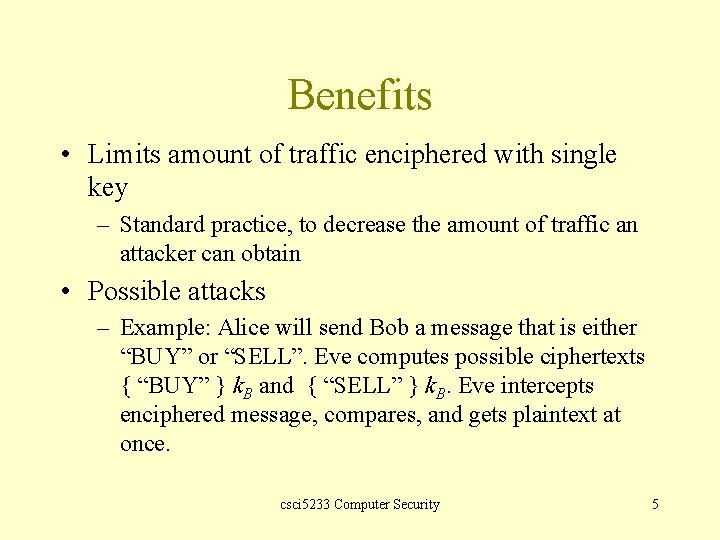 Benefits

• Limits amount of traffic enciphered with single key

– Standard practice, to decrease the amount of traffic an attacker can obtain

• Possible attacks

– Example: Alice will send Bob a message that is either “BUY” or “SELL”. Eve computes possible ciphertexts { “BUY” } $k_B$ and { “SELL” } $k_B$. Eve intercepts enciphered message, compares, and gets plaintext at once.

csci5233 Computer Security

5